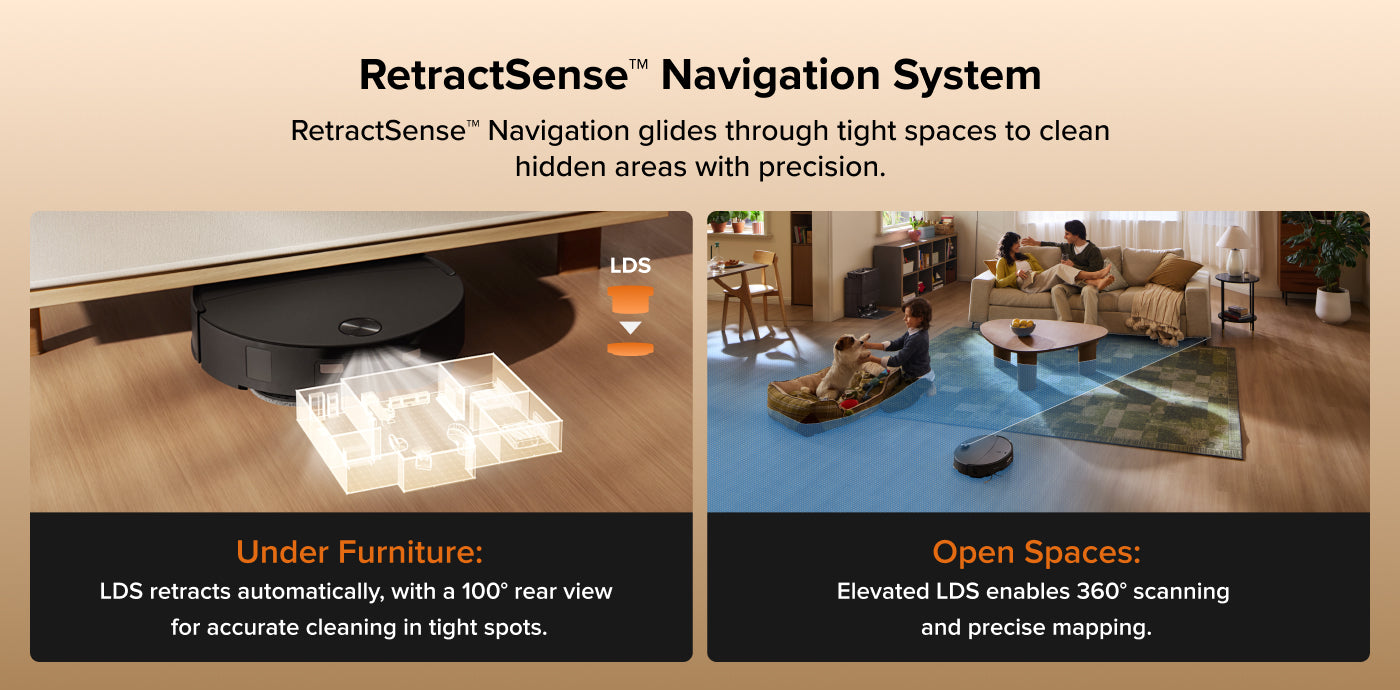 RetractSense™ Navigation System

RetractSense™ Navigation glides through tight spaces to clean hidden areas with precision.

LDS

Under Furniture:
LDS retracts automatically, with a 100° rear view for accurate cleaning in tight spots.

Open Spaces:
Elevated LDS enables 360° scanning and precise mapping.